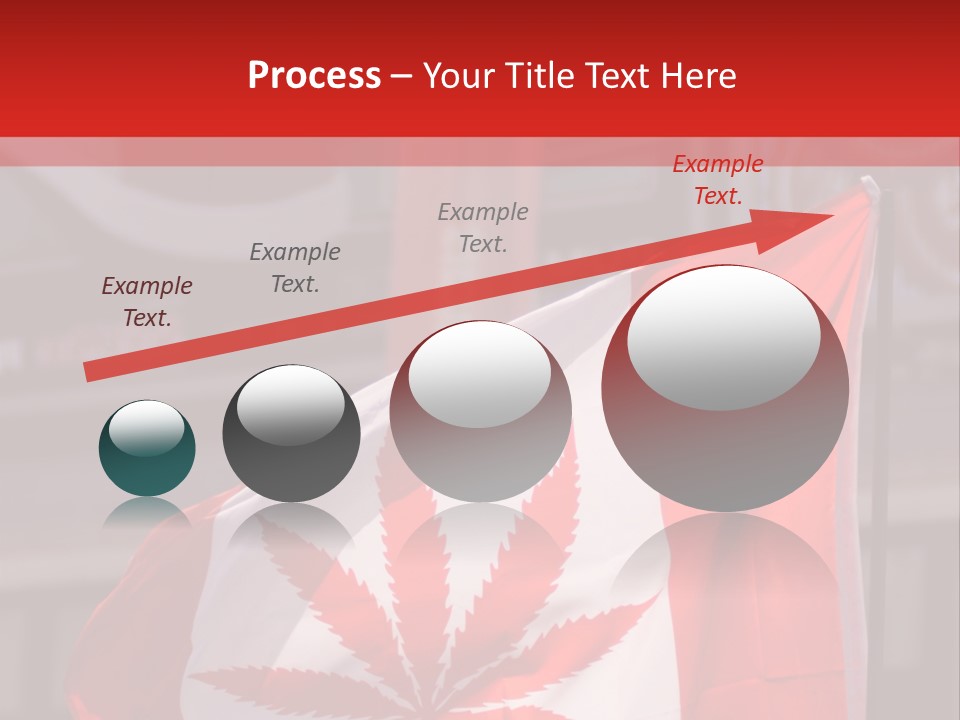 Process – Your Title Text Here

Example Text.

Example Text.

Example Text.

Example Text.